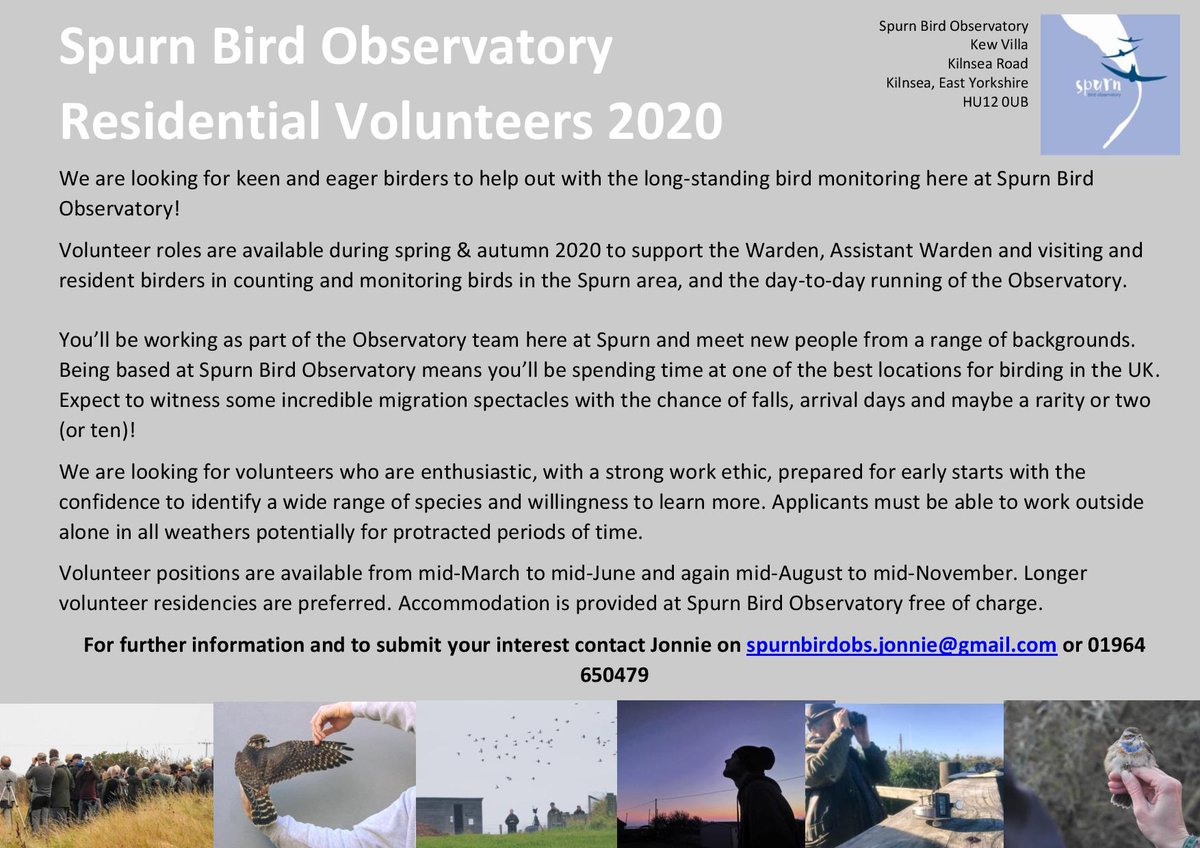 Spurn Bird Observatory
Residential Volunteers 2020

Spurn Bird Observatory
Kew Villa
Kilnsea Road
Kilnsea, East Yorkshire
HU12 0UB

spurn
bird observatory

We are looking for keen and eager birders to help out with the long-standing bird monitoring here at Spurn Bird Observatory!

Volunteer roles are available during spring & autumn 2020 to support the Warden, Assistant Warden and visiting and resident birders in counting and monitoring birds in the Spurn area, and the day-to-day running of the Observatory.

You'll be working as part of the Observatory team here at Spurn and meet new people from a range of backgrounds. Being based at Spurn Bird Observatory means you'll be spending time at one of the best locations for birding in the UK. Expect to witness some incredible migration spectacles with the chance of falls, arrival days and maybe a rarity or two (or ten)!

We are looking for volunteers who are enthusiastic, with a strong work ethic, prepared for early starts with the confidence to identify a wide range of species and willingness to learn more. Applicants must be able to work outside alone in all weathers potentially for protracted periods of time.

Volunteer positions are available from mid-March to mid-June and again mid-August to mid-November. Longer volunteer residencies are preferred. Accommodation is provided at Spurn Bird Observatory free of charge.

For further information and to submit your interest contact Jonnie on spurnbirdobs.jonnie@gmail.com or 01964 650479